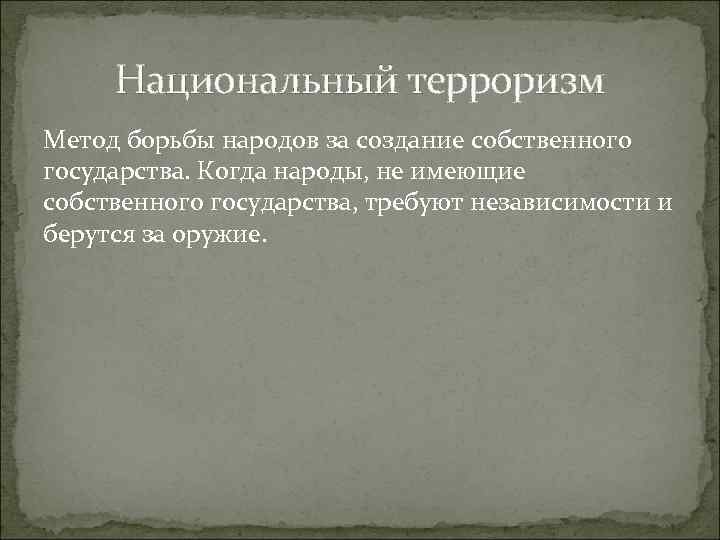 Национальный терроризм

Метод борьбы народов за создание собственного государства. Когда народы, не имеющие собственного государства, требуют независимости и берутся за оружие.